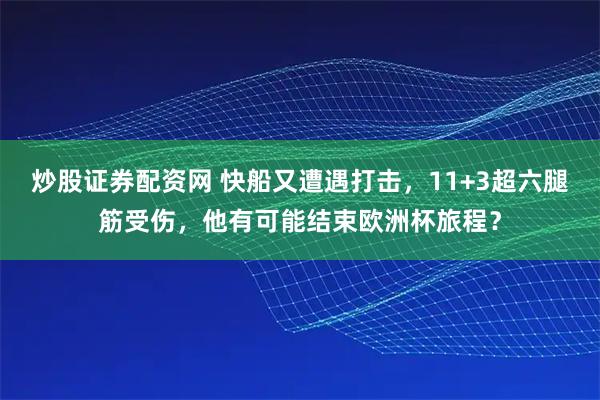 炒股证券配资网 快船又遭遇打击，11+3超六腿筋受伤，他有可能结束欧洲杯旅程？